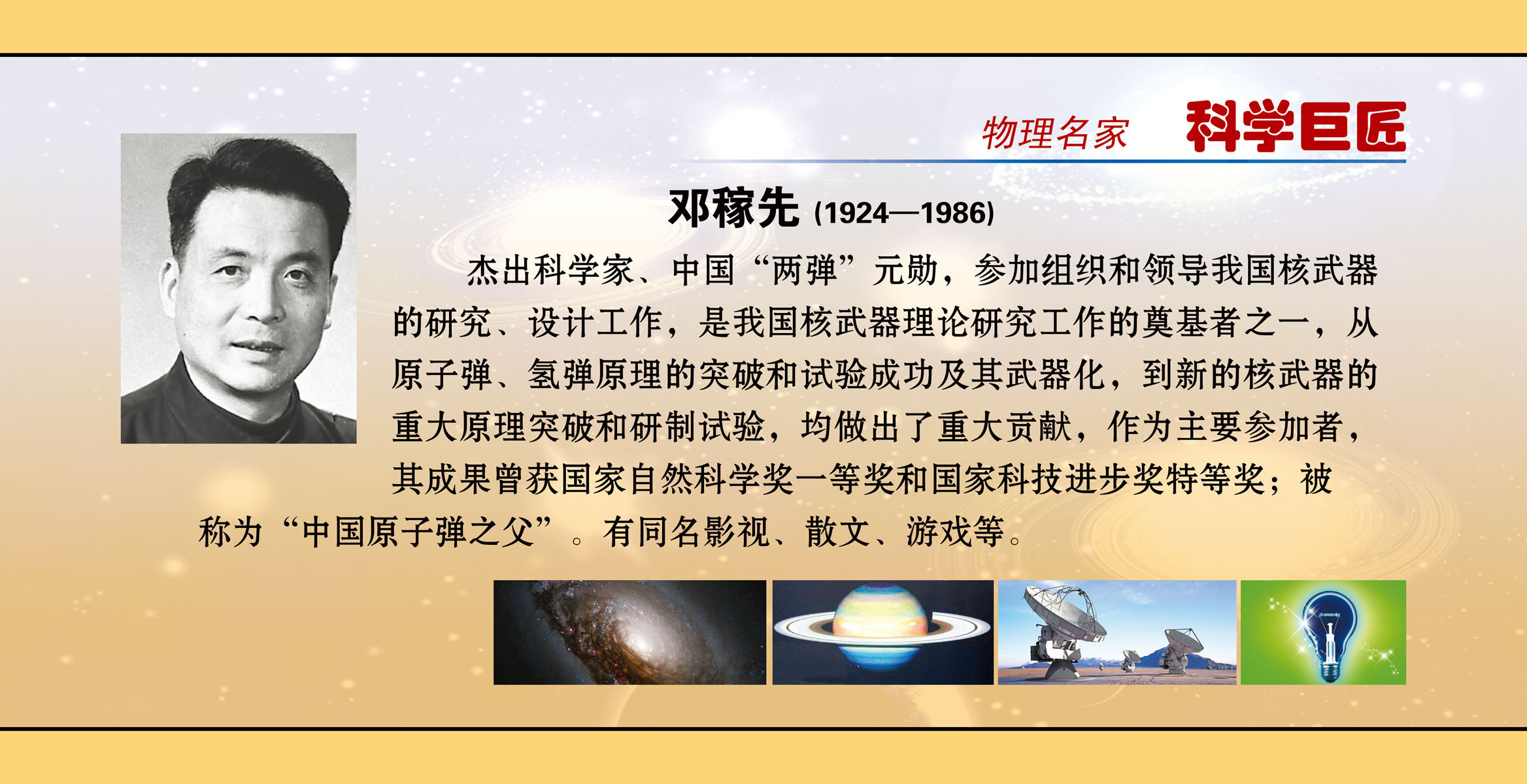 物理名家 科学巨匠

邓稼先 (1924—1986)

杰出科学家、中国“两弹”元勋，参加组织和领导我国核武器的研究、设计工作，是我国核武器理论研究工作的奠基者之一，从原子弹、氢弹原理的突破和试验成功及其武器化，到新的核武器的重大原理突破和研制试验，均做出了重大贡献，作为主要参加者，其成果曾获国家自然科学奖一等奖和国家科技进步奖特等奖；被称为“中国原子弹之父”。有同名影视、散文、游戏等。